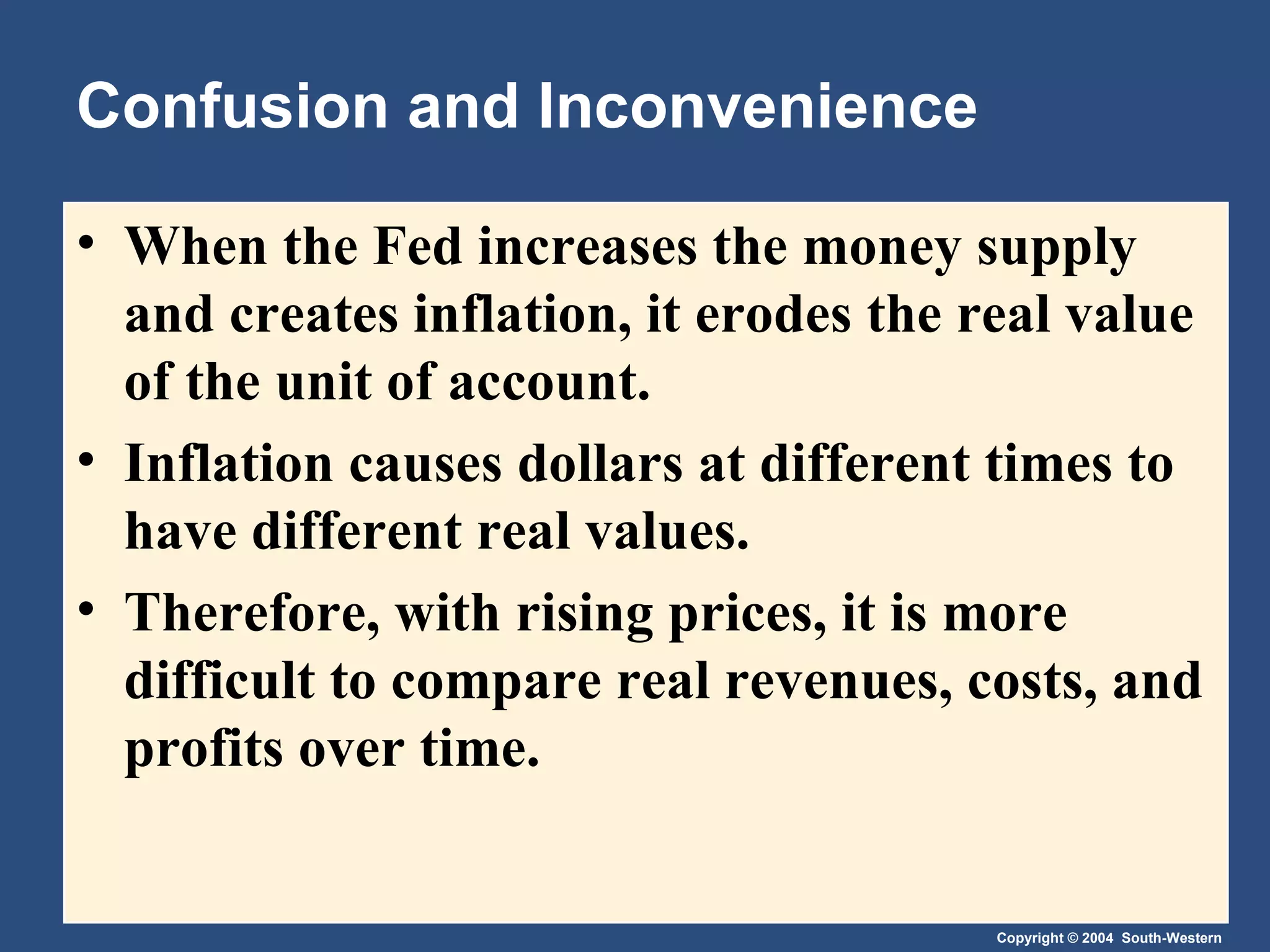 Confusion and Inconvenience

• When the Fed increases the money supply and creates inflation, it erodes the real value of the unit of account.

• Inflation causes dollars at different times to have different real values.

• Therefore, with rising prices, it is more difficult to compare real revenues, costs, and profits over time.

Copyright © 2004 South-Western